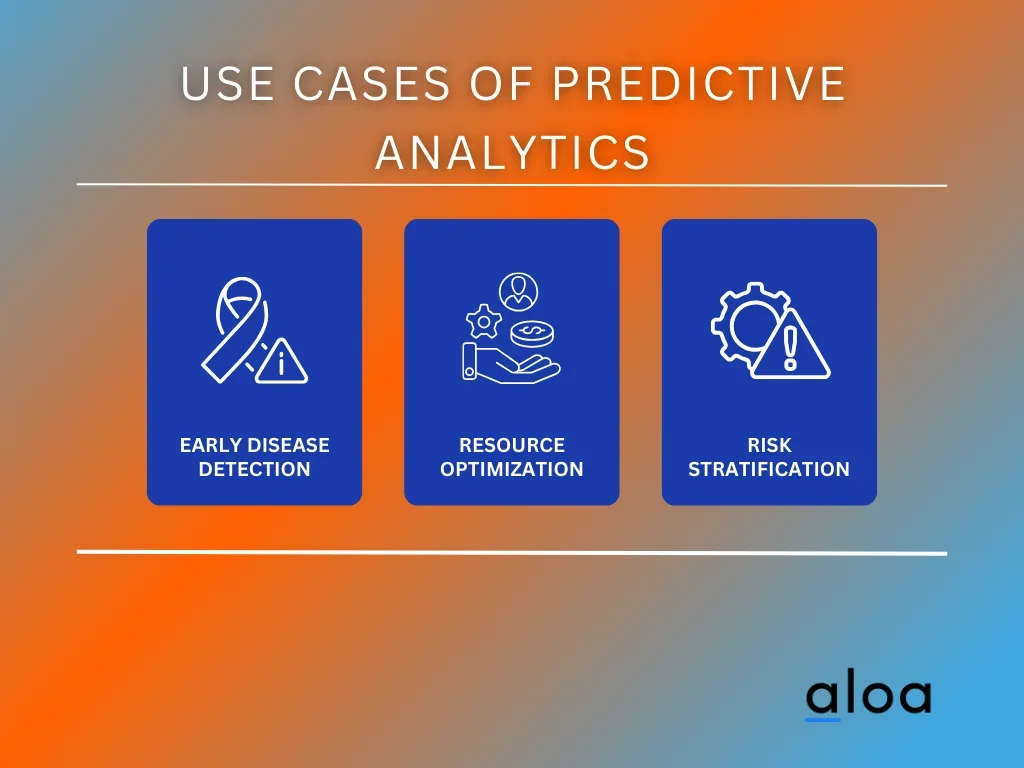 USE CASES OF PREDICTIVE ANALYTICS

EARLY DISEASE DETECTION

RESOURCE OPTIMIZATION

RISK STRATIFICATION

aloa